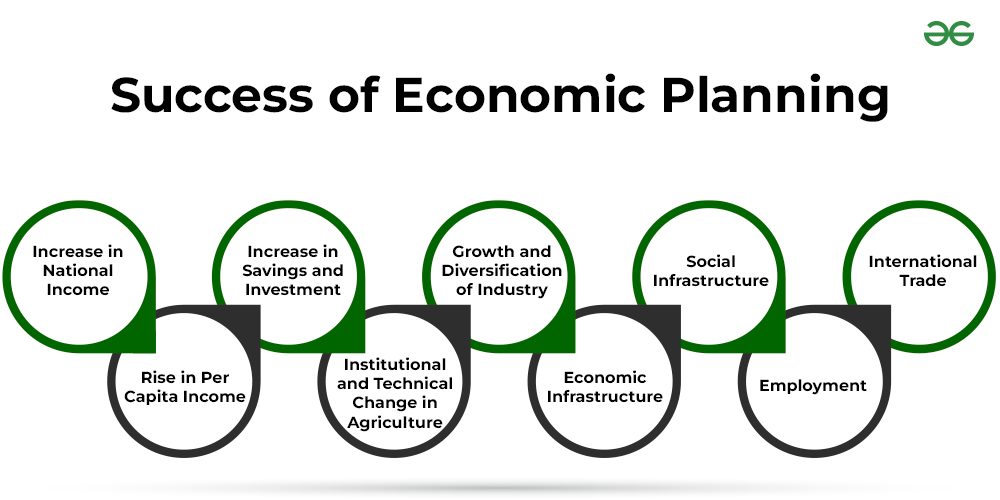 Success of Economic Planning

Increase in National Income

Rise in Per Capita Income

Increase in Savings and Investment

Institutional and Technical Change in Agriculture

Growth and Diversification of Industry

Economic Infrastructure

Social Infrastructure

Employment

International Trade